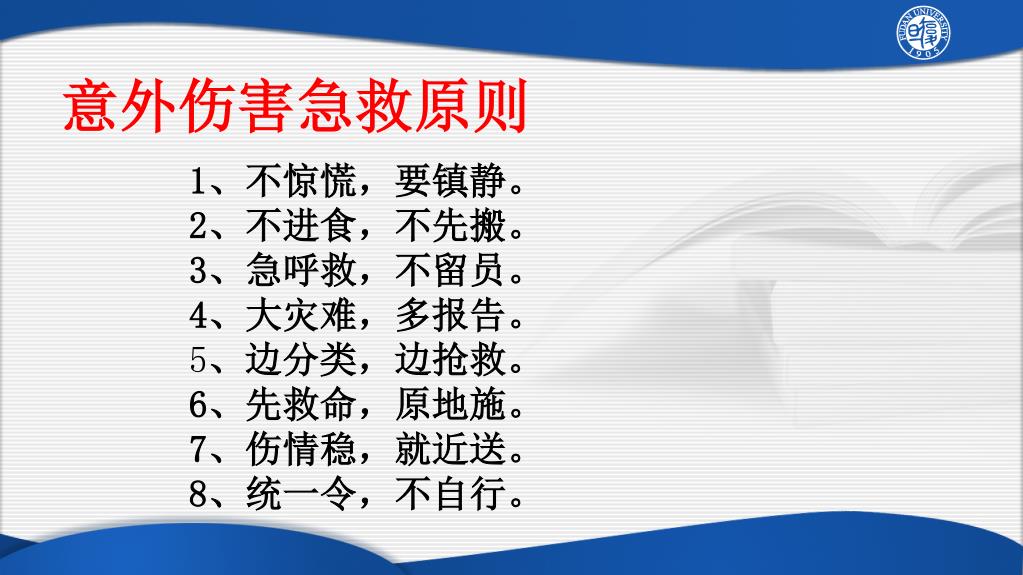 FUDAN UNIVERSITY
1905

意外伤害急救原则

1、不惊慌，要镇静。
2、不进食，不先搬。
3、急呼救，不留员。
4、大灾难，多报告。
5、边分类，边抢救。
6、先救命，原地施。
7、伤情稳，就近送。
8、统一令，不自行。